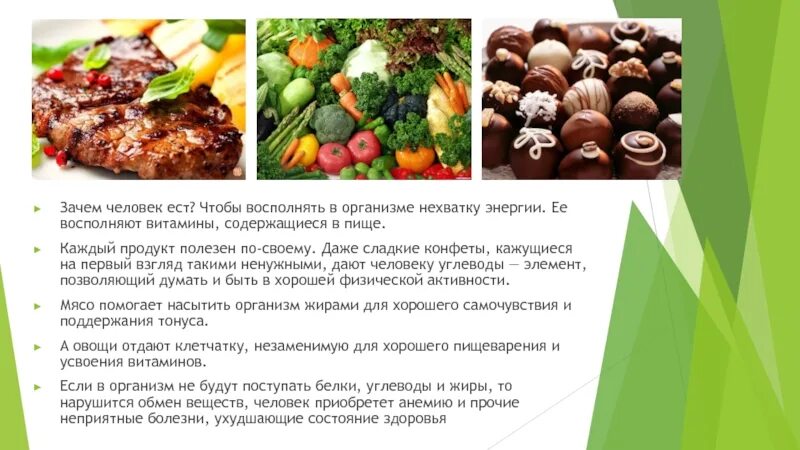 Зачем человек ест? Чтобы восполнять в организме нехватку энергии. Ее восполняют витамины, содержащиеся в пище.

Каждый продукт полезен по-своему. Даже сладкие конфеты, кажущиеся на первый взгляд такими ненужными, дают человеку углеводы — элемент, позволяющий думать и быть в хорошей физической активности.

Мясо помогает насытить организм жирами для хорошего самочувствия и поддержания тонуса.

А овощи отдают клетчатку, незаменимую для хорошего пищеварения и усвоения витаминов.

Если в организм не будут поступать белки, углеводы и жиры, то нарушится обмен веществ, человек приобретет анемию и прочие неприятные болезни, ухудшающие состояние здоровья